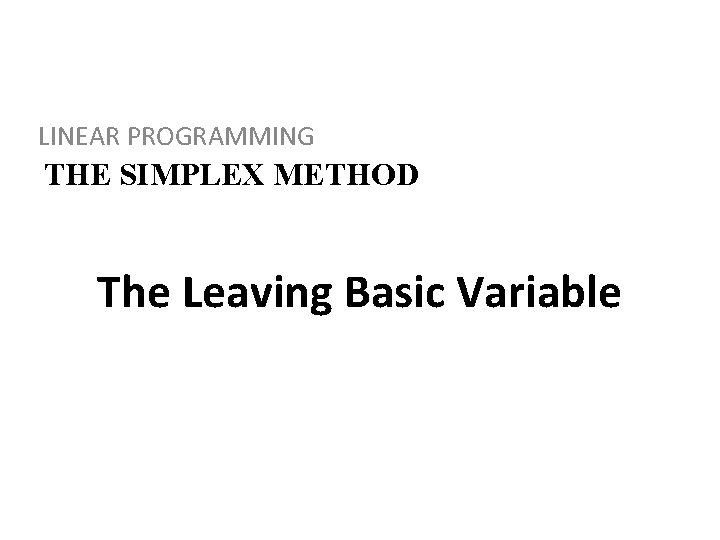 LINEAR PROGRAMMING
THE SIMPLEX METHOD

The Leaving Basic Variable